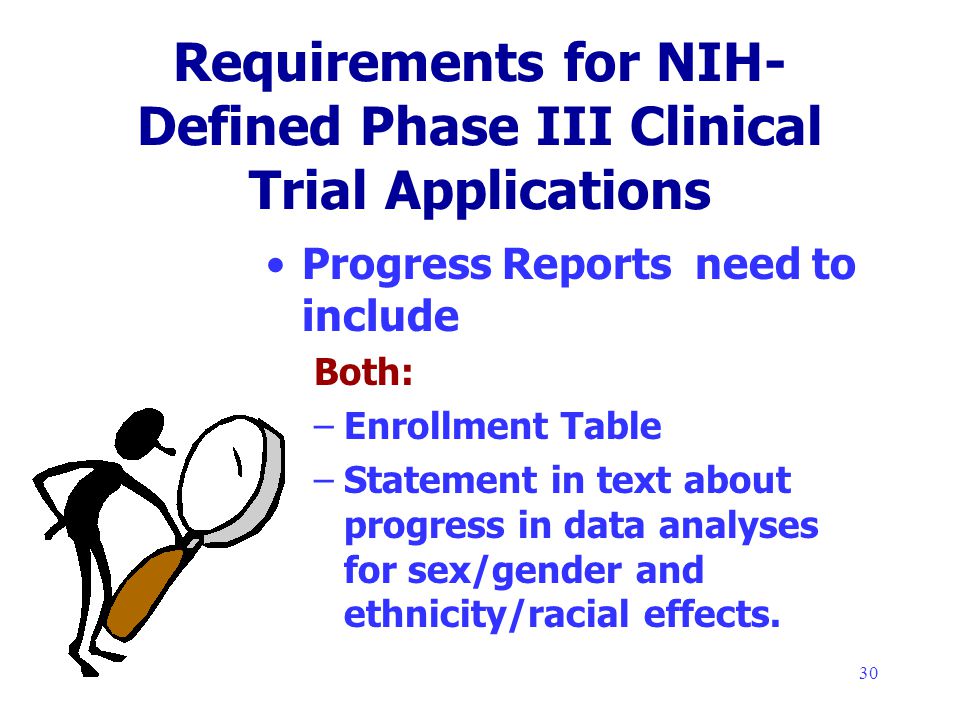 Requirements for NIH-Defined Phase III Clinical Trial Applications

• Progress Reports need to include

Both:

– Enrollment Table

– Statement in text about progress in data analyses for sex/gender and ethnicity/racial effects.

30